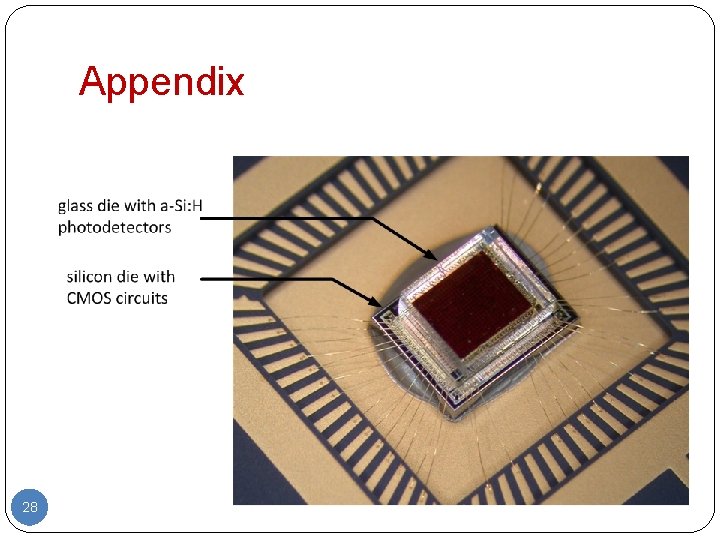 Appendix

glass die with a-Si:H photodetectors

silicon die with CMOS circuits

28